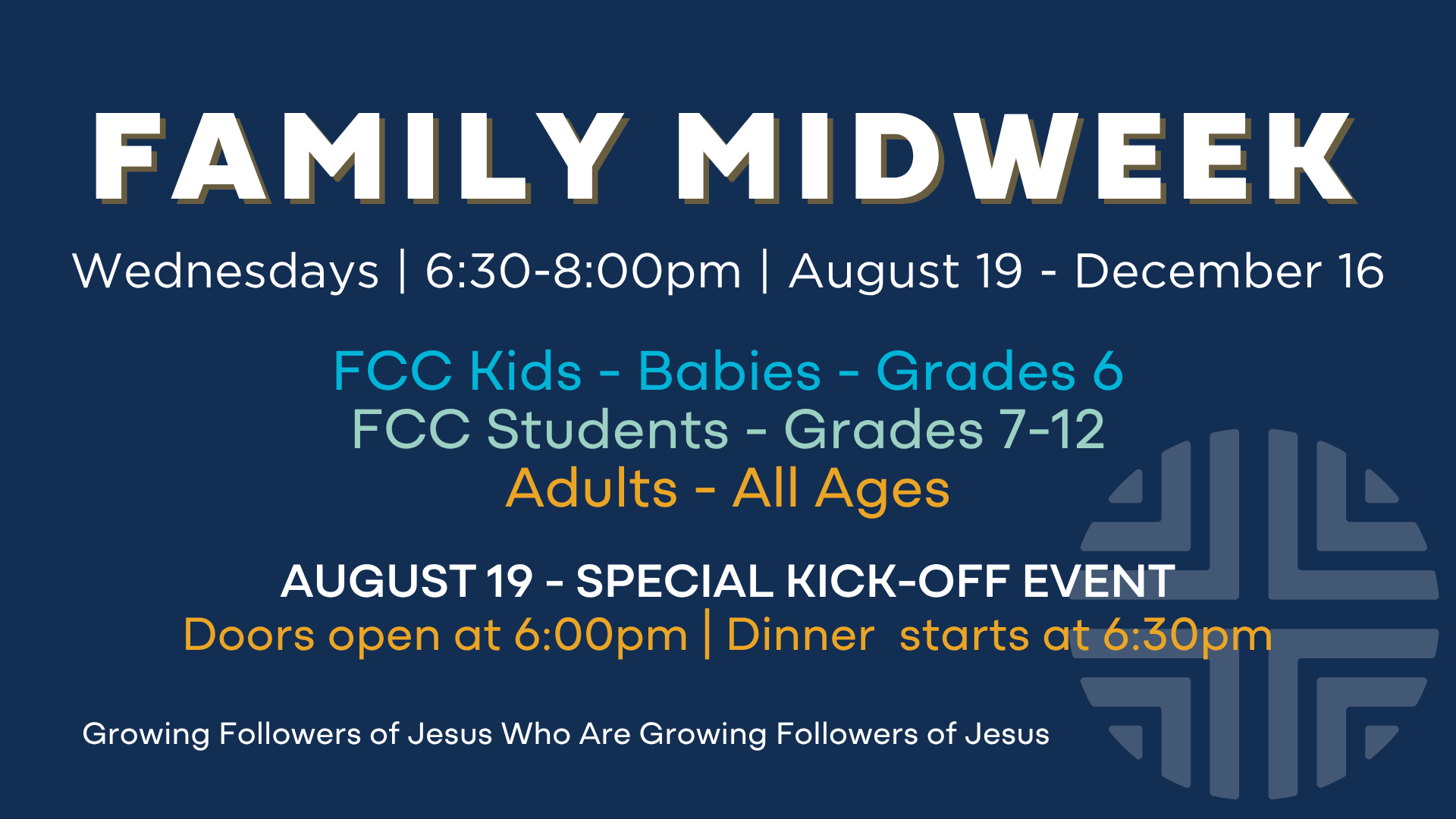 FAMILY MIDWEEK

Wednesdays | 6:30-8:00pm | August 19 - December 16

FCC Kids - Babies - Grades 6
FCC Students - Grades 7-12
Adults - All Ages

AUGUST 19 - SPECIAL KICK-OFF EVENT
Doors open at 6:00pm | Dinner starts at 6:30pm

Growing Followers of Jesus Who Are Growing Followers of Jesus